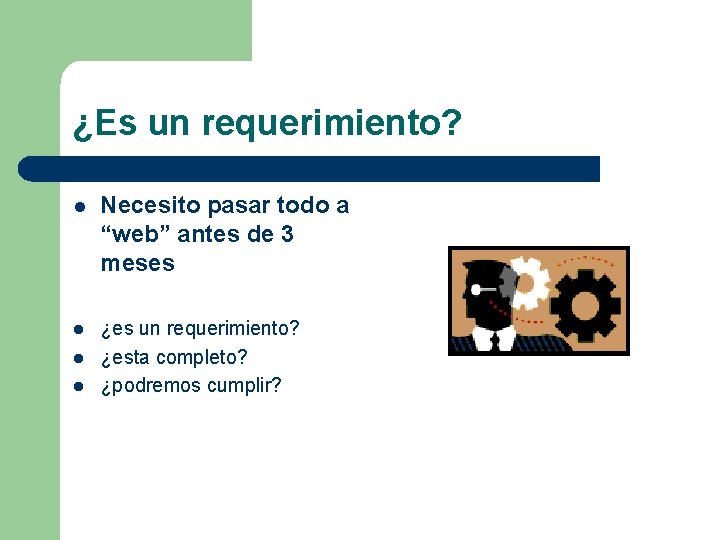 ¿Es un requerimiento?

- Necesito pasar todo a “web” antes de 3 meses

- ¿es un requerimiento?
- ¿esta completo?
- ¿podremos cumplir?